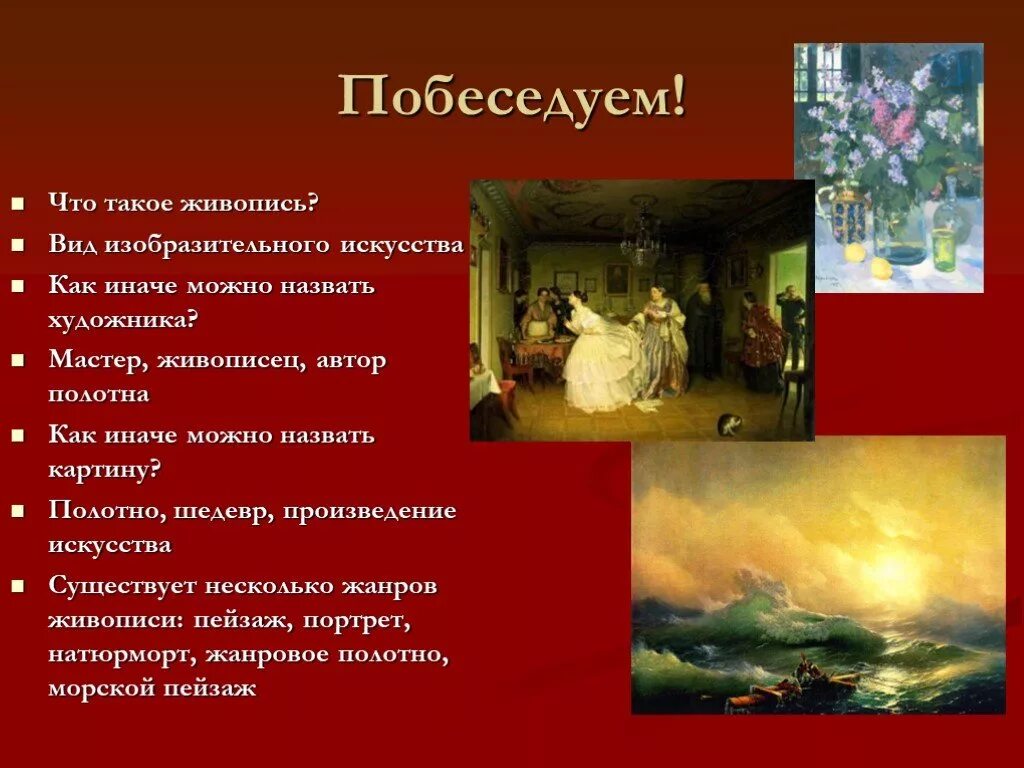 Побеседуем!

- Что такое живопись?
- Вид изобразительного искусства
- Как иначе можно назвать художника?
- Мастер, живописец, автор полотна
- Как иначе можно назвать картину?
- Полотно, шедевр, произведение искусства
- Существует несколько жанров живописи: пейзаж, портрет, натюрморт, жанровое полотно, морской пейзаж